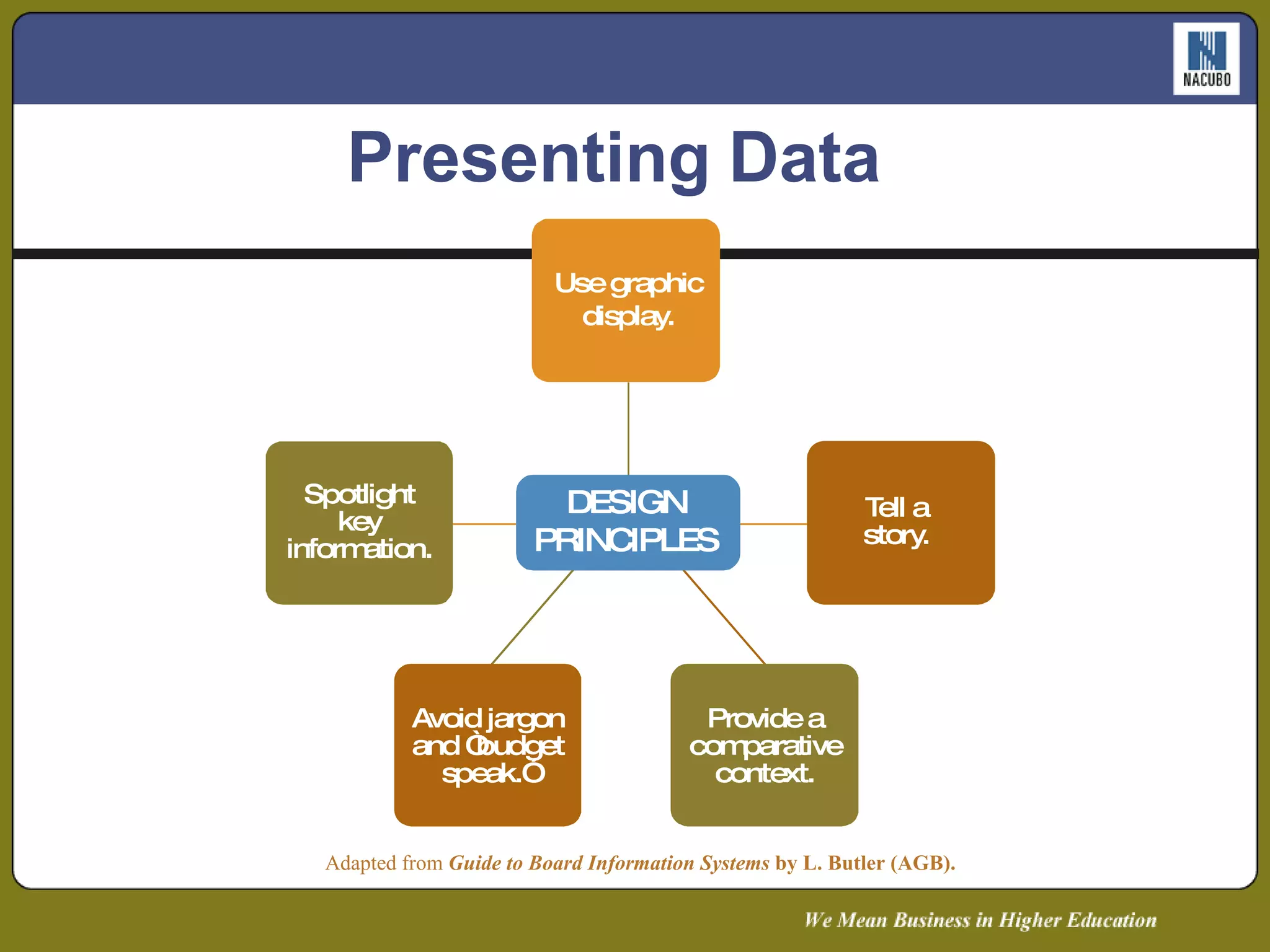 NACUBO

Presenting Data

Use graphic display.

Spotlight key information.

DESIGN PRINCIPLES

Tell a story.

Avoid jargon and Òbudget speak.Ó

Provide a comparative context.

Adapted from Guide to Board Information Systems by L. Butler (AGB).

We Mean Business in Higher Education